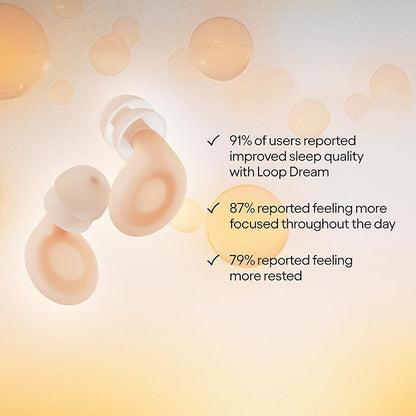 ✓ 91% of users reported improved sleep quality with Loop Dream

✓ 87% reported feeling more focused throughout the day

✓ 79% reported feeling more rested